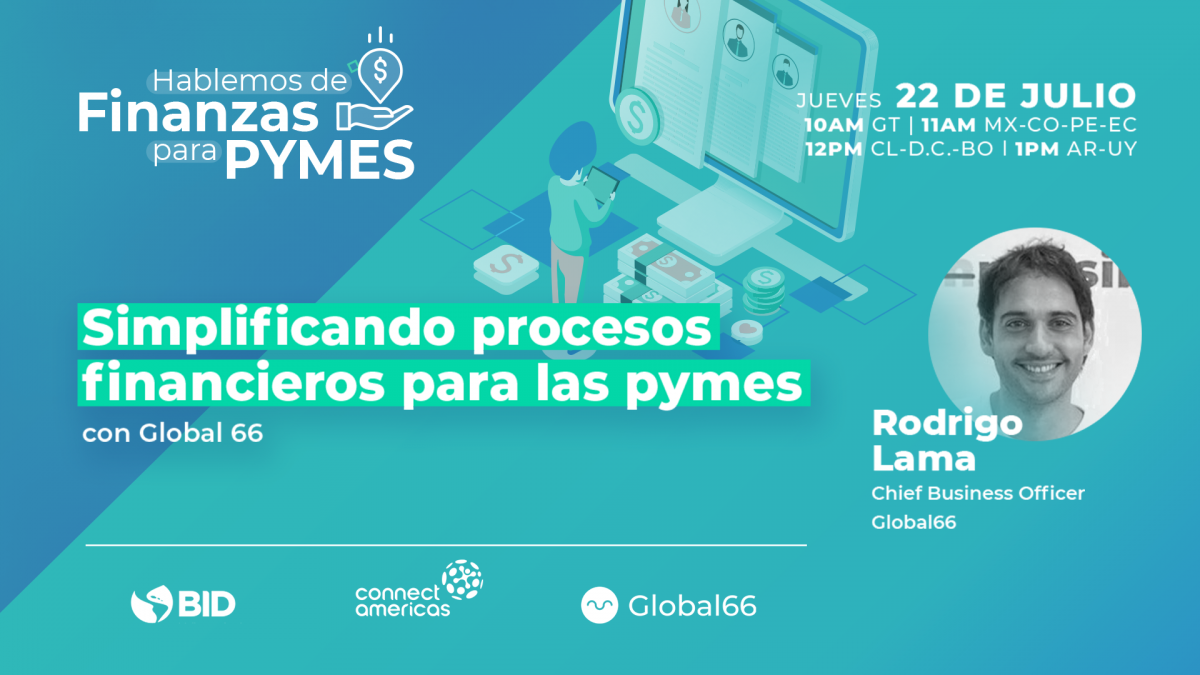 Hablemos de Finanzas para PYMES

JUEVES 22 DE JULIO
10AM GT | 11AM MX-CO-PE-EC
12PM CL-D.C.-BO | 1PM AR-UY

Simplificando procesos financieros para las pymes
con Global 66

Rodrigo Lama
Chief Business Officer
Global66

BID
connect americas
Global66